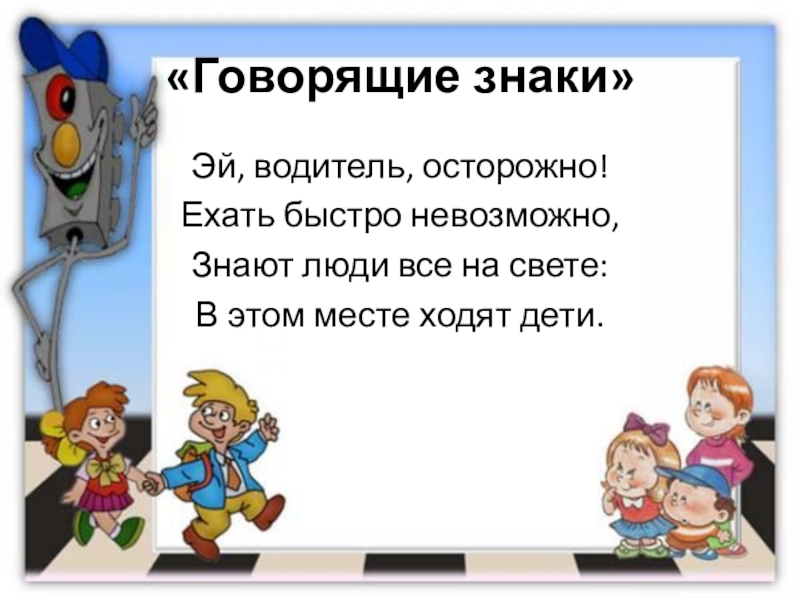 «Говорящие знаки»

Эй, водитель, осторожно!
Ехать быстро невозможно,
Знают люди все на свете:
В этом месте ходят дети.